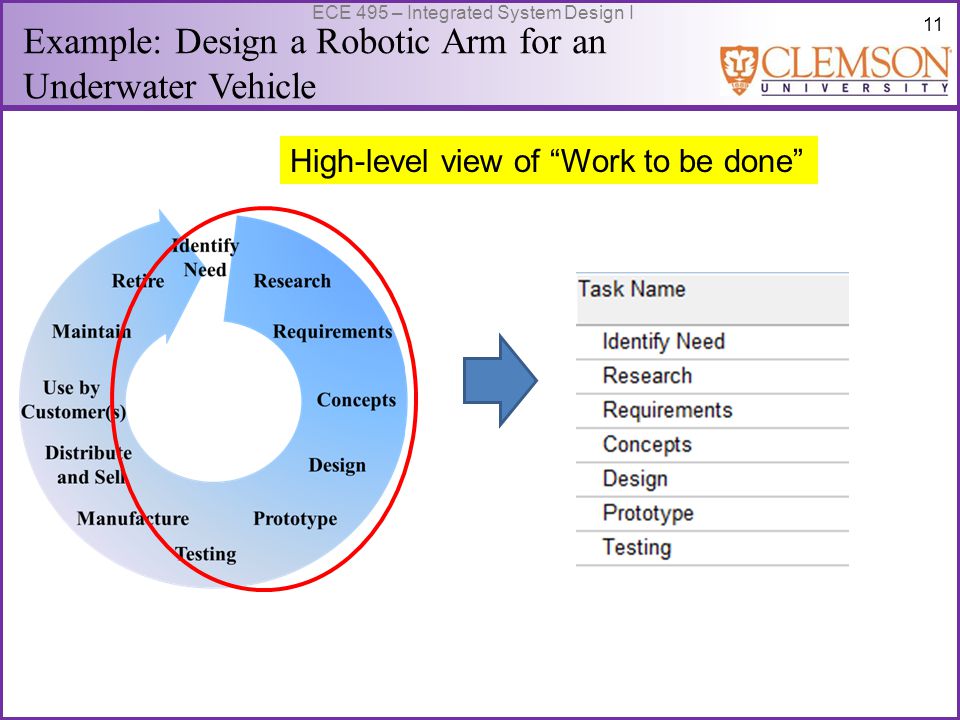 ECE 495 – Integrated System Design I

11

Example: Design a Robotic Arm for an Underwater Vehicle

CLEMSON
UNIVERSITY

High-level view of “Work to be done”

Identify Need
Research
Requirements
Concepts
Design
Prototype
Testing
Manufacture
Distribute and Sell
Use by Customer(s)
Maintain
Retire

| Task Name |
|---|
| Identify Need |
| Research |
| Requirements |
| Concepts |
| Design |
| Prototype |
| Testing |